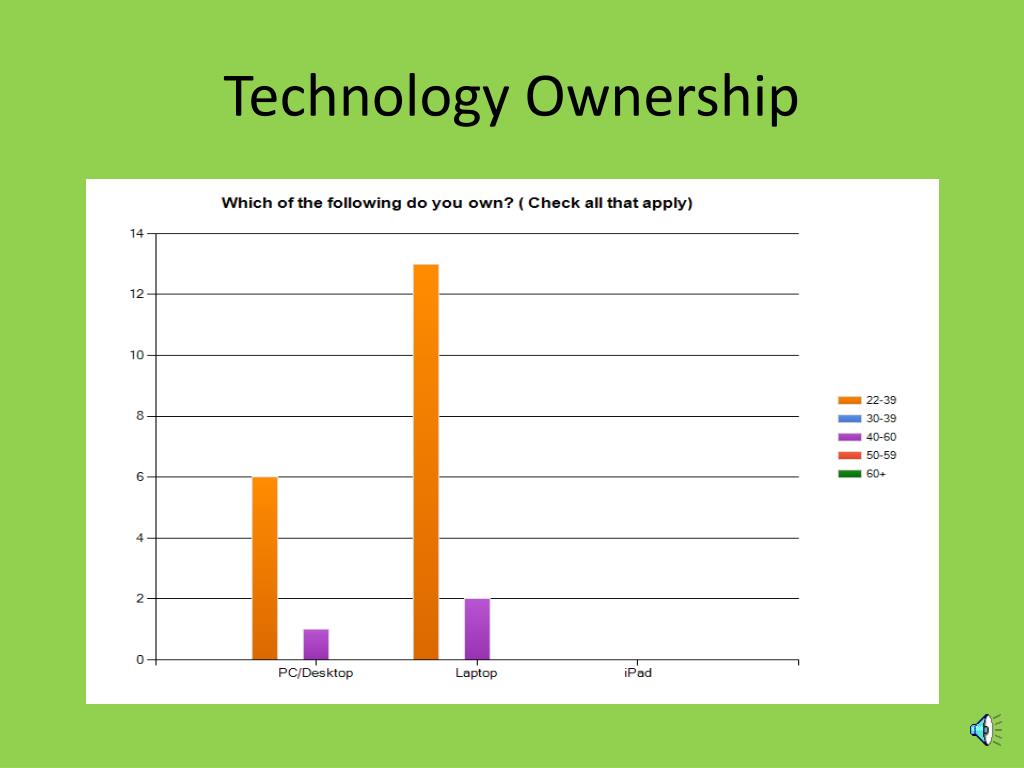 Technology Ownership

Which of the following do you own? ( Check all that apply)

14
12
10
8
6
4
2
0

PC/Desktop
Laptop
iPad

22-39
30-39
40-60
50-59
60+